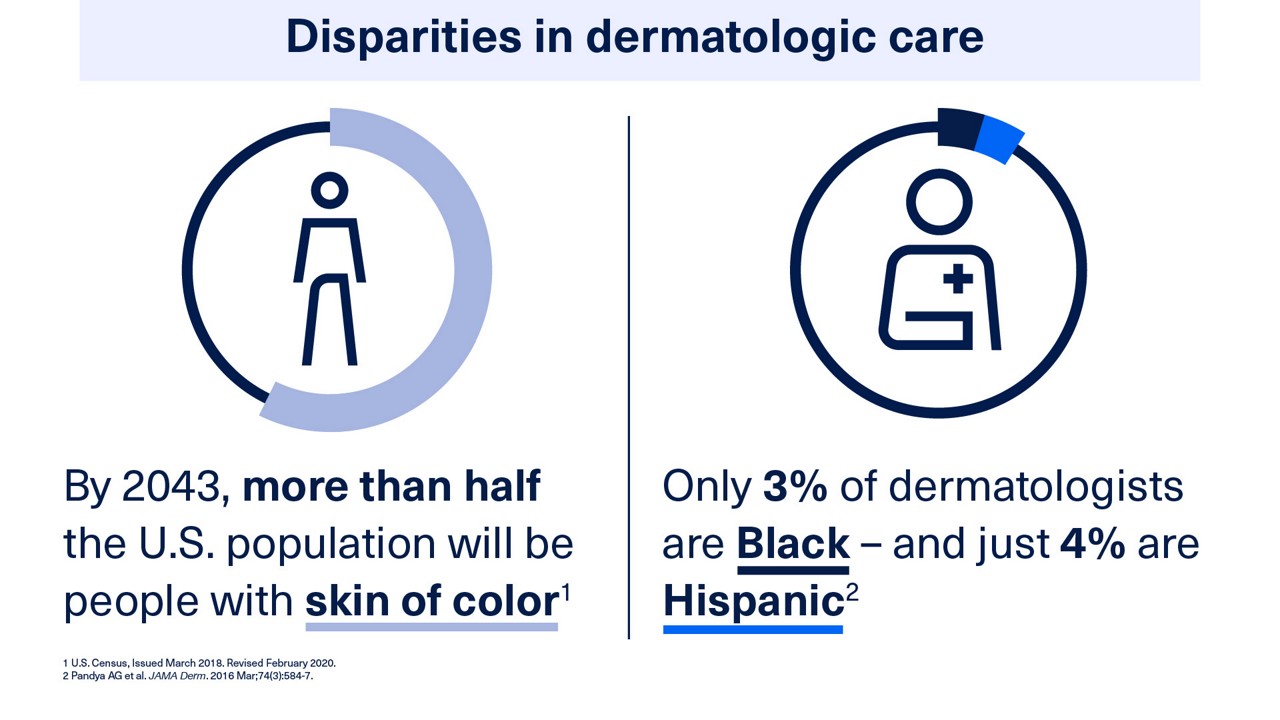 Disparities in dermatologic care

By 2043, more than half the U.S. population will be people with skin of color$^1$

Only 3% of dermatologists are Black – and just 4% are Hispanic$^2$

1 U.S. Census, Issued March 2018. Revised February 2020.
2 Pandya AG et al. JAMA Derm. 2016 Mar;74(3):584-7.